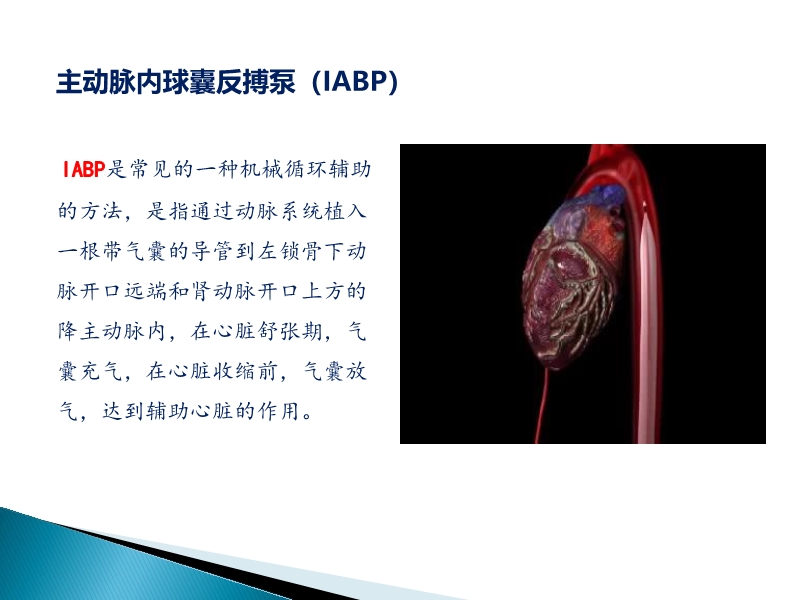 主动脉内球囊反搏泵（IABP）

IABP是常见的一种机械循环辅助的方法，是指通过动脉系统植入一根带气囊的导管到左锁骨下动脉开口远端和肾动脉开口上方的降主动脉内，在心脏舒张期，气囊充气，在心脏收缩前，气囊放气，达到辅助心脏的作用。